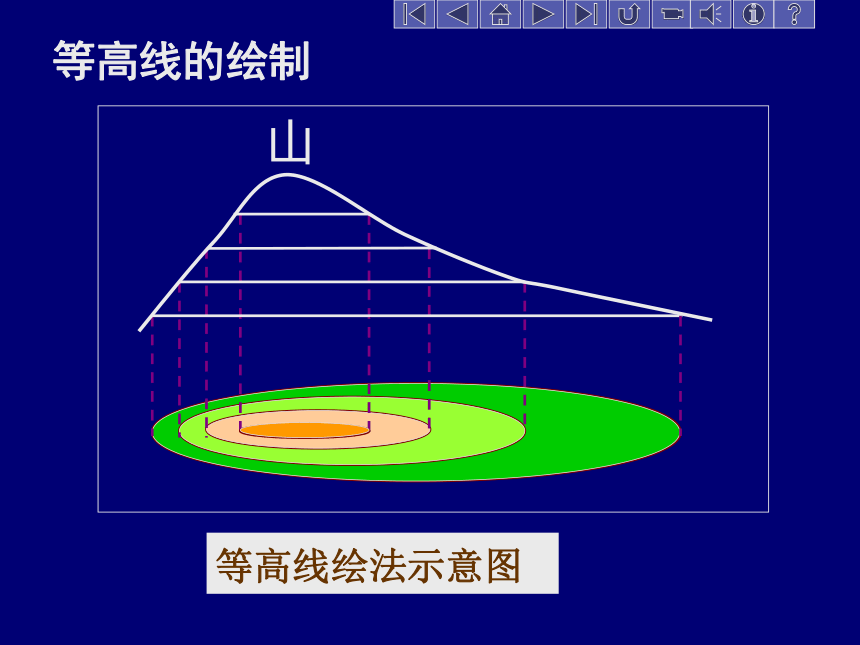 等高线的绘制

山

等高线绘法示意图